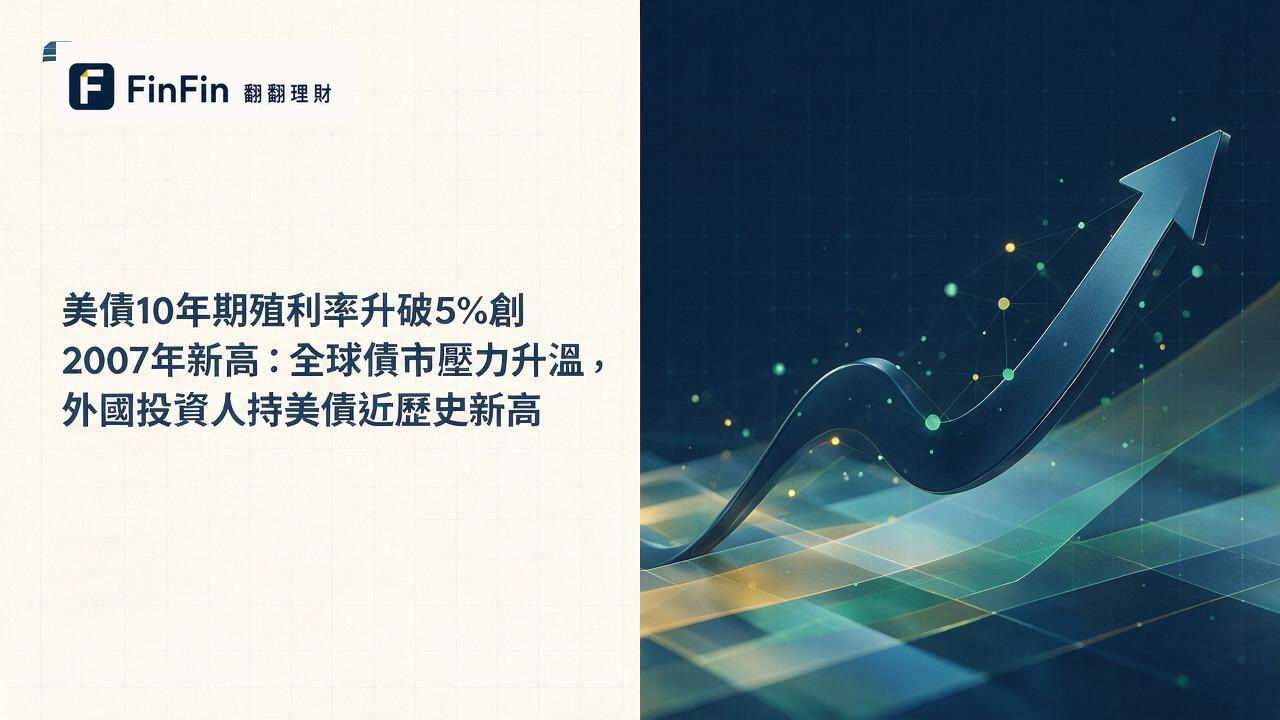 FinFin 翻翻理財

美債10年期殖利率升破5%創2007年新高：全球債市壓力升溫，外國投資人持美債近歷史新高